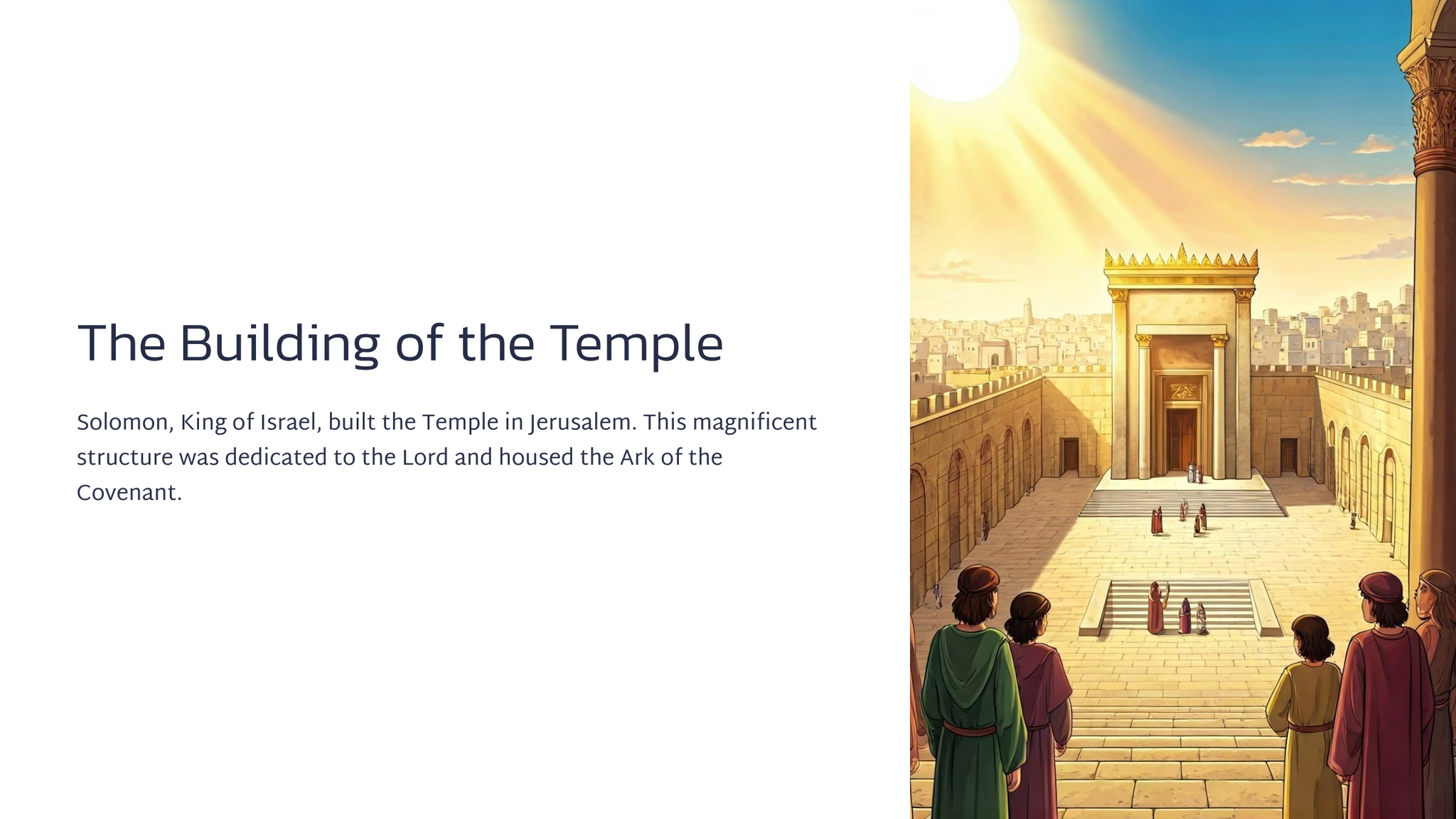 The Building of the Temple

Solomon, King of Israel, built the Temple in Jerusalem. This magnificent structure was dedicated to the Lord and housed the Ark of the Covenant.